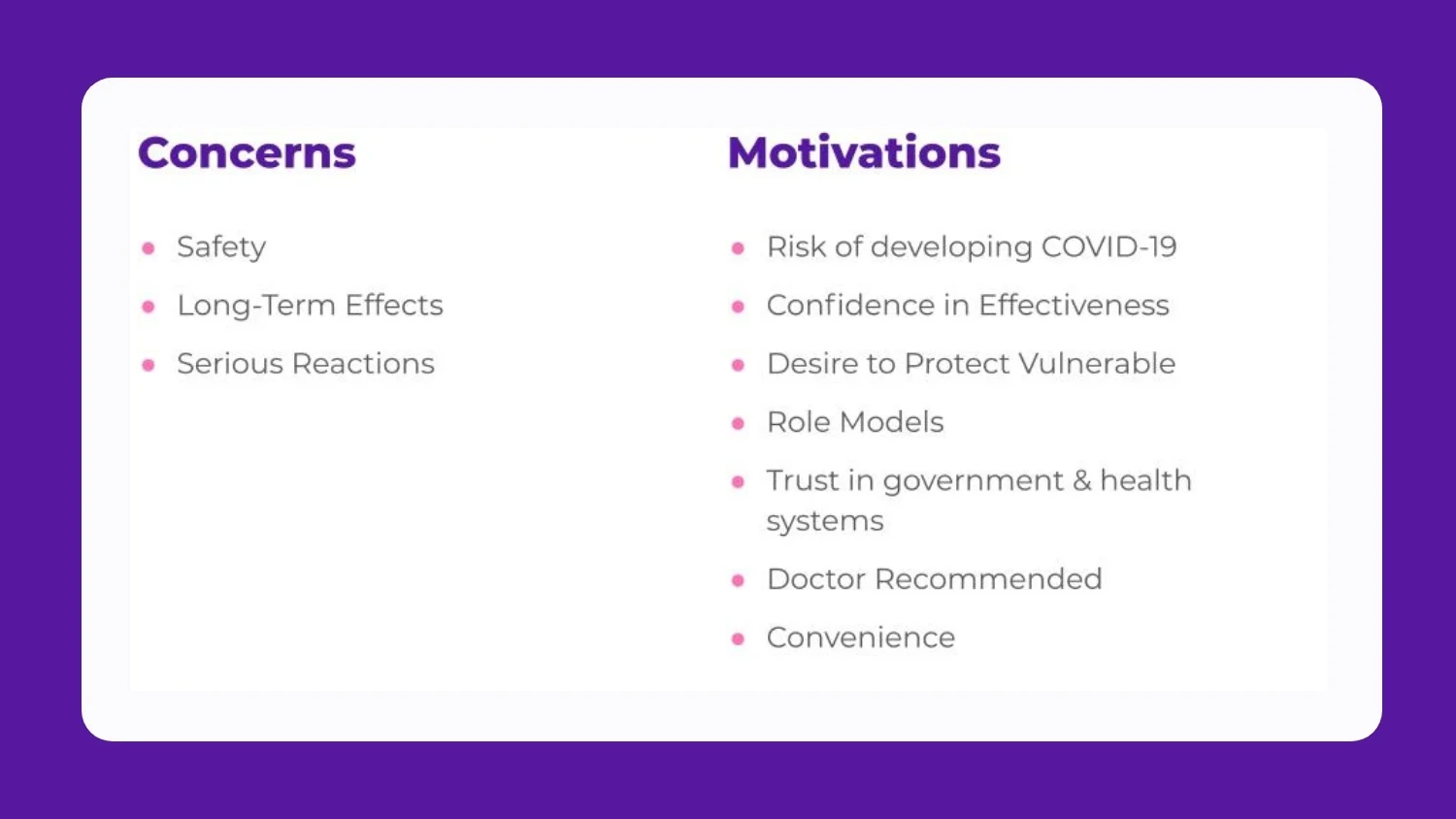 Concerns

- Safety
- Long-Term Effects
- Serious Reactions

Motivations

- Risk of developing COVID-19
- Confidence in Effectiveness
- Desire to Protect Vulnerable
- Role Models
- Trust in government & health systems
- Doctor Recommended
- Convenience